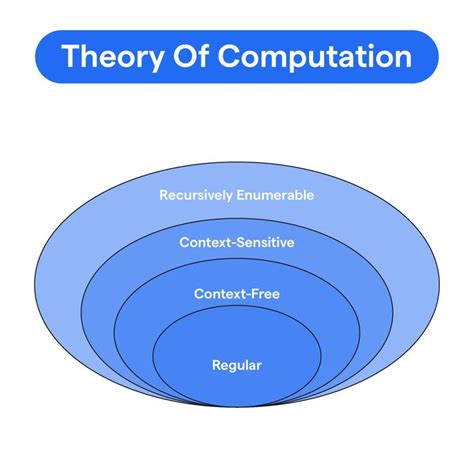 Theory Of Computation

Recursively Enumerable

Context-Sensitive

Context-Free

Regular